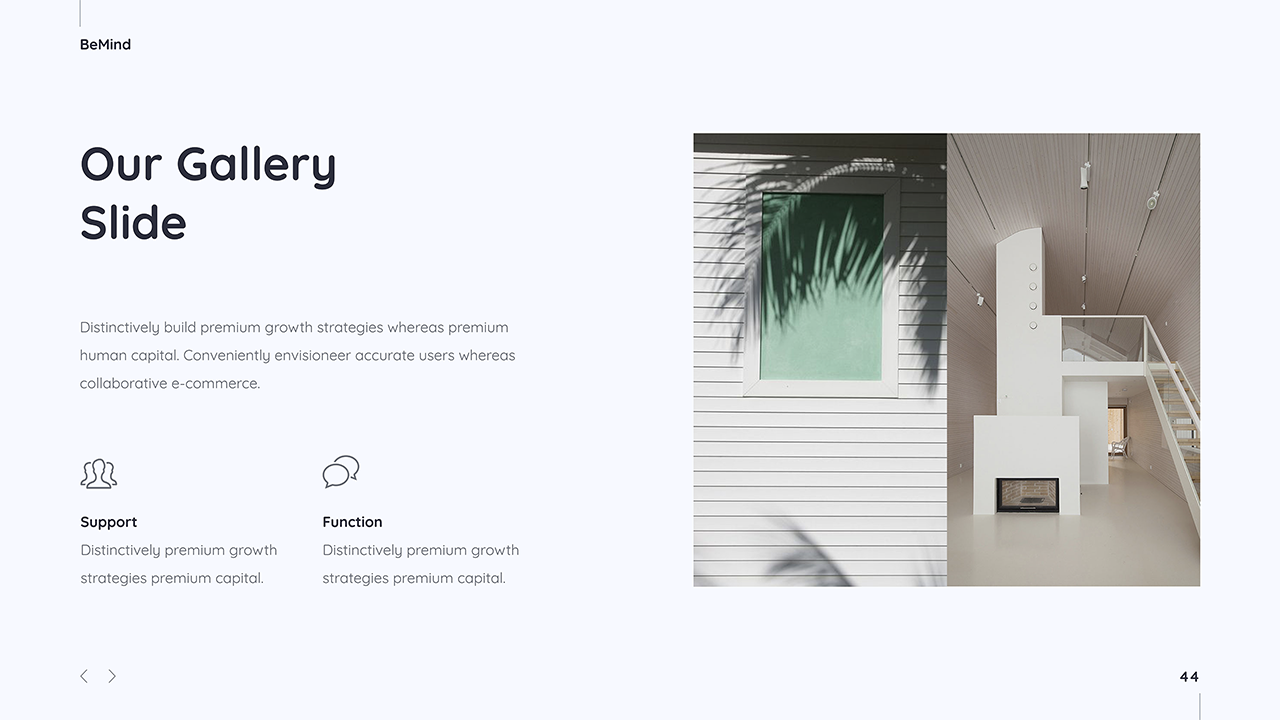 BeMind

Our Gallery Slide

Distinctively build premium growth strategies whereas premium human capital. Conveniently envisioneer accurate users whereas collaborative e-commerce.

Support
Distinctively premium growth strategies premium capital.

Function
Distinctively premium growth strategies premium capital.

44